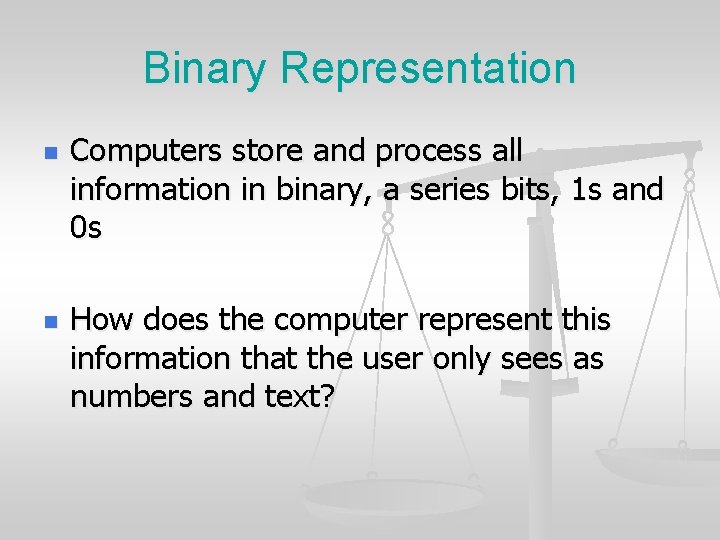 Binary Representation

- Computers store and process all information in binary, a series bits, 1s and 0s

- How does the computer represent this information that the user only sees as numbers and text?